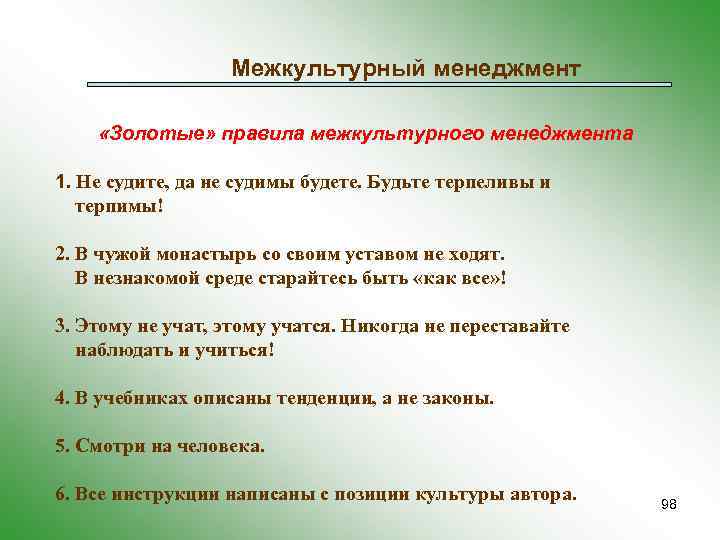 Межкультурный менеджмент

«Золотые» правила межкультурного менеджмента

1. Не судите, да не судимы будете. Будьте терпеливы и терпимы!

2. В чужой монастырь со своим уставом не ходят. В незнакомой среде старайтесь быть «как все»!

3. Этому не учат, этому учатся. Никогда не переставайте наблюдать и учиться!

4. В учебниках описаны тенденции, а не законы.

5. Смотри на человека.

6. Все инструкции написаны с позиции культуры автора.

98